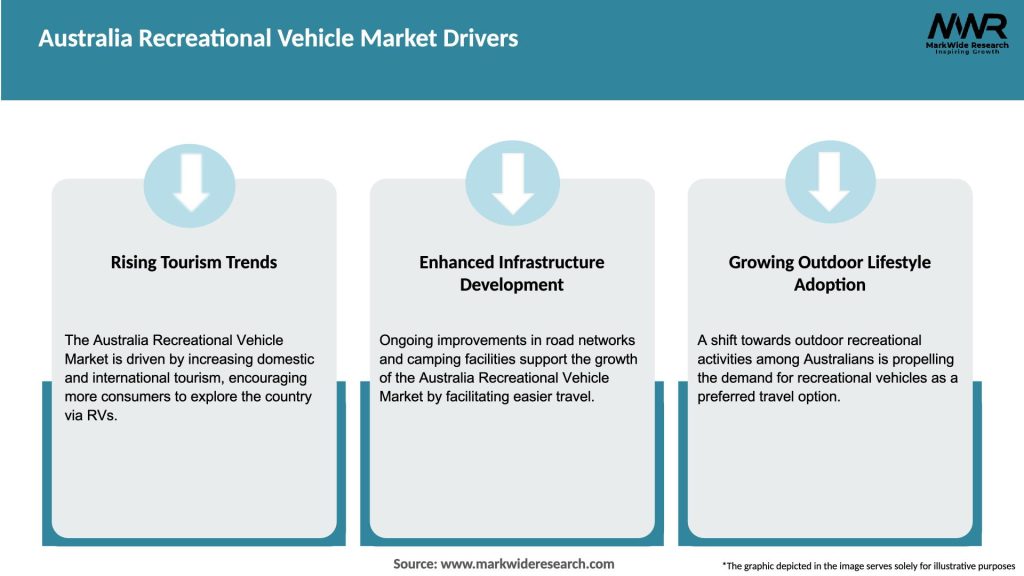 Australia Recreational Vehicle Market Drivers

MWR
MarkWide Research
Inspiring Growth

Rising Tourism Trends

The Australia Recreational Vehicle Market is driven by increasing domestic and international tourism, encouraging more consumers to explore the country via RVs.

Enhanced Infrastructure Development

Ongoing improvements in road networks and camping facilities support the growth of the Australia Recreational Vehicle Market by facilitating easier travel.

Growing Outdoor Lifestyle Adoption

A shift towards outdoor recreational activities among Australians is propelling the demand for recreational vehicles as a preferred travel option.

Source: www.markwideresearch.com

*The graphic depicted in the image serves solely for illustrative purposes